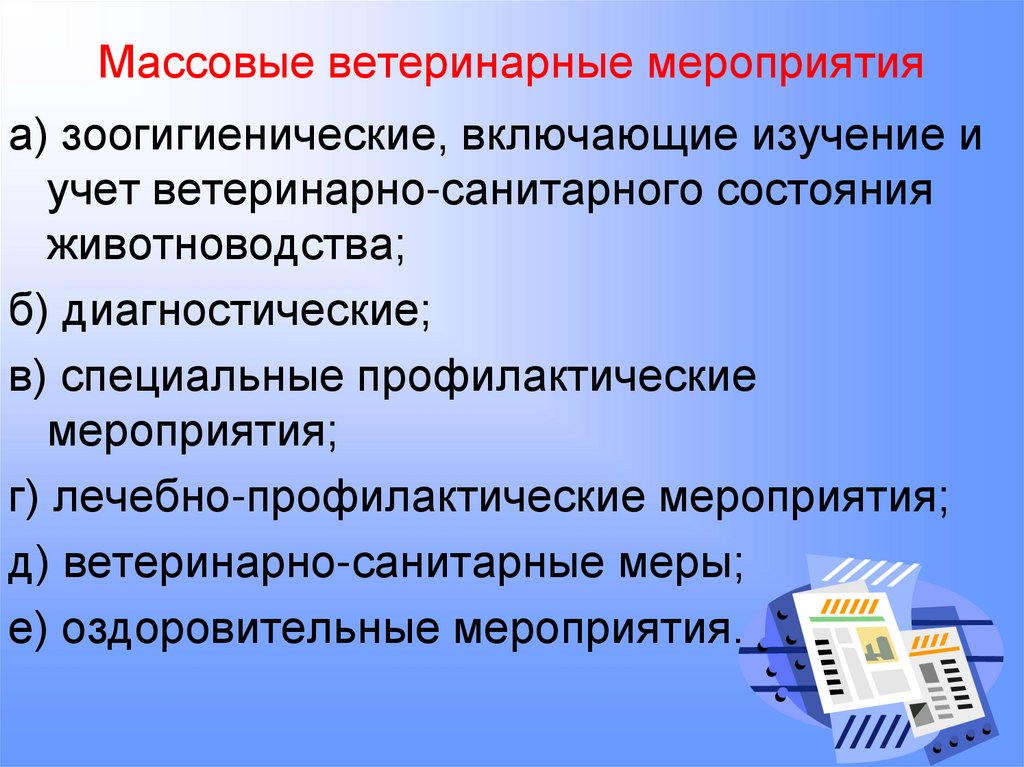 Массовые ветеринарные мероприятия

а) зоогигиенические, включающие изучение и учет ветеринарно-санитарного состояния животноводства;

б) диагностические;

в) специальные профилактические мероприятия;

г) лечебно-профилактические мероприятия;

д) ветеринарно-санитарные меры;

е) оздоровительные мероприятия.